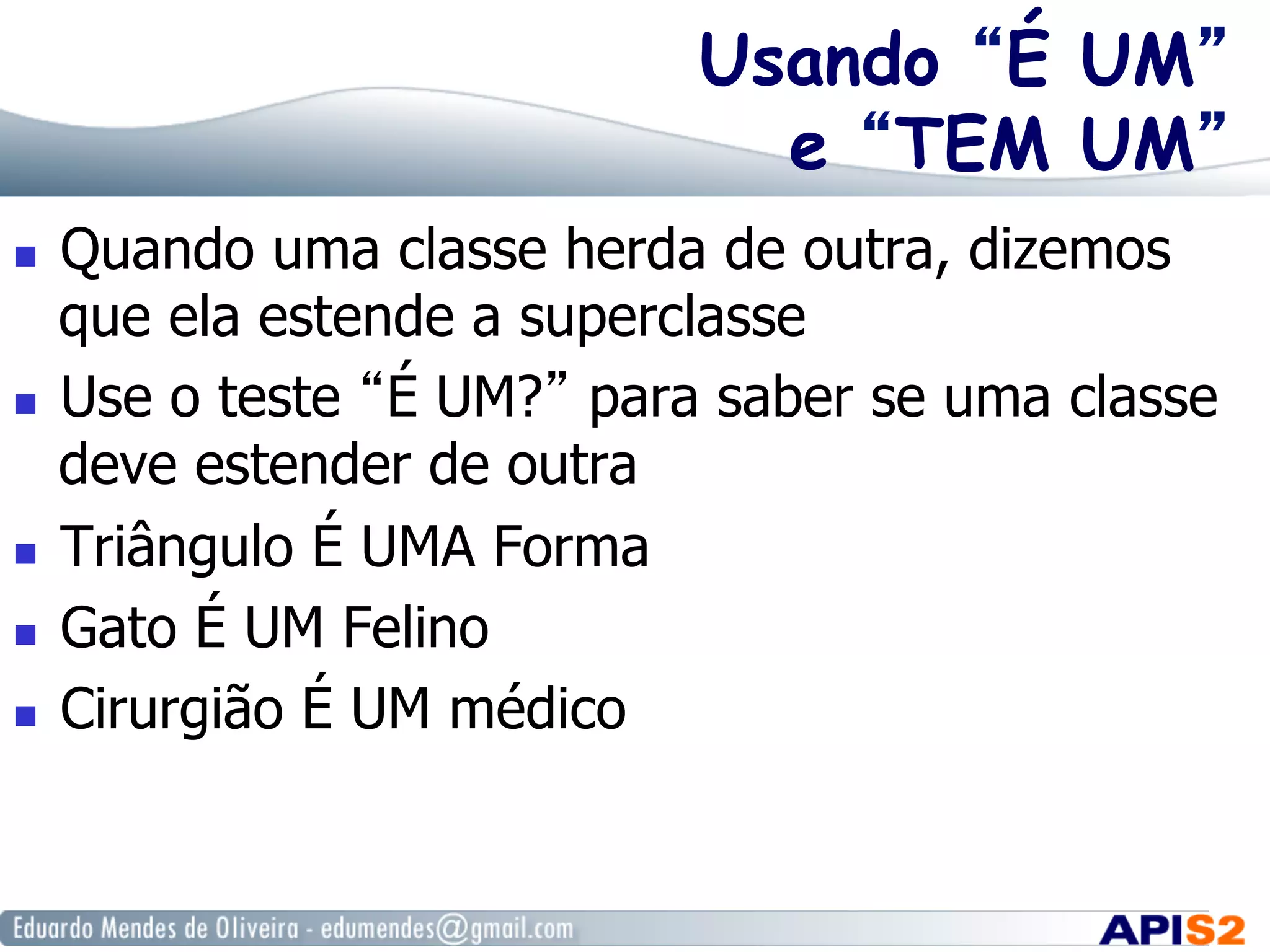 Usando “É UM” e “TEM UM”

Quando uma classe herda de outra, dizemos que ela estende a superclasse

Use o teste “É UM?” para saber se uma classe deve estender de outra

Triângulo É UMA Forma

Gato É UM Felino

Cirurgião É UM médico

Eduardo Mendes de Oliveira - edumendes@gmail.com

APIS2